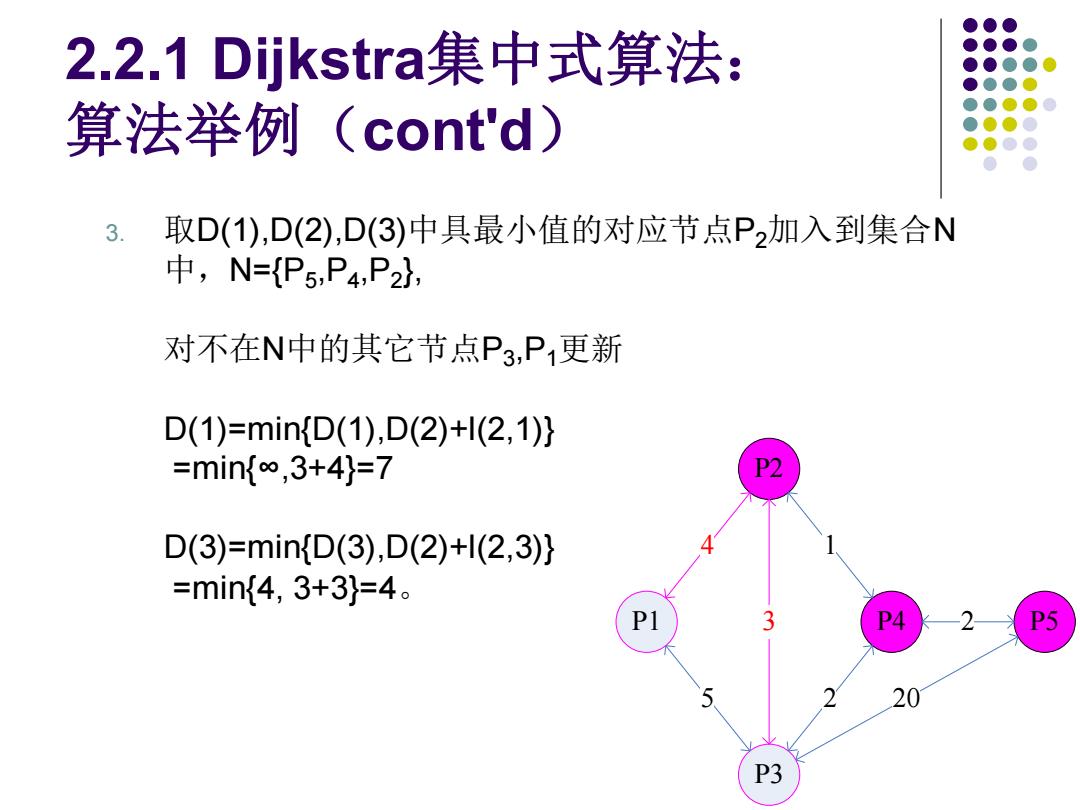 2.2.1 Dijkstra集中式算法：算法举例（cont'd）

3. 取D(1),D(2),D(3)中具最小值的对应节点$P_2$加入到集合N中，N={$P_5$,$P_4$,$P_2$},

对不在N中的其它节点$P_3$,$P_1$更新

D(1)=min{D(1),D(2)+l(2,1)}
=min{∞,3+4}=7

D(3)=min{D(3),D(2)+l(2,3)}
=min{4, 3+3}=4。

P2
4
1
P1
3
P4
2
P5
5
2
20
P3